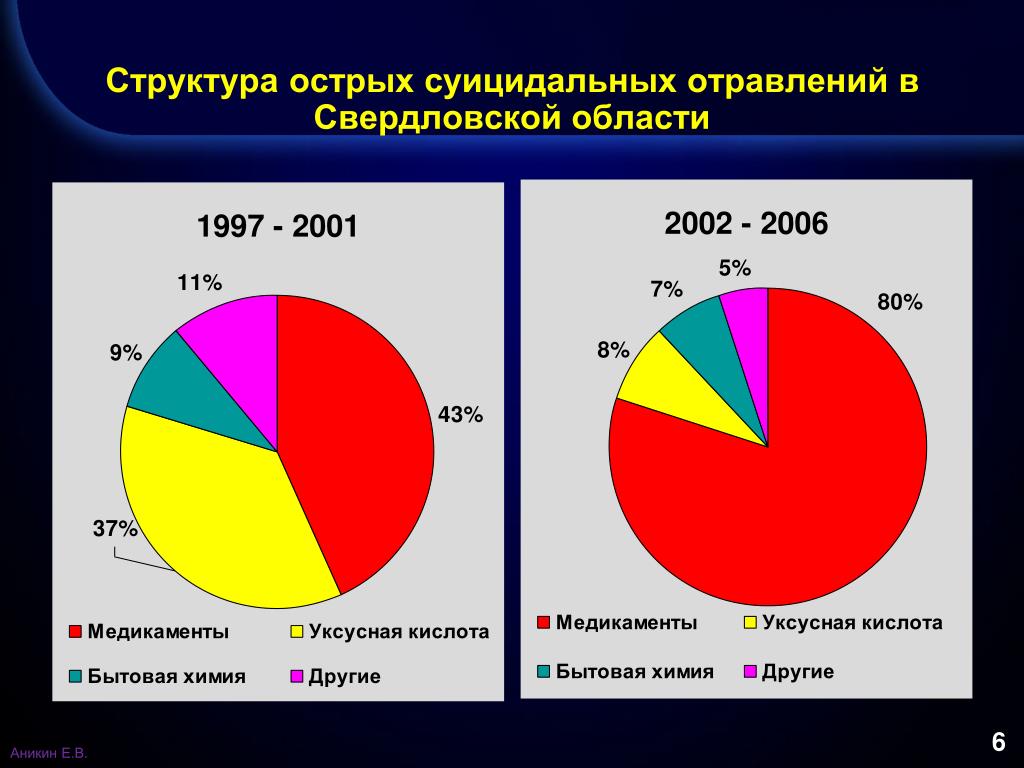 Структура острых суицидальных отравлений в Свердловской области

1997 - 2001

11%

9%

43%

37%

Медикаменты
Уксусная кислота
Бытовая химия
Другие

2002 - 2006

5%

7%

80%

8%

Медикаменты
Уксусная кислота
Бытовая химия
Другие

Аникин Е.В.

6